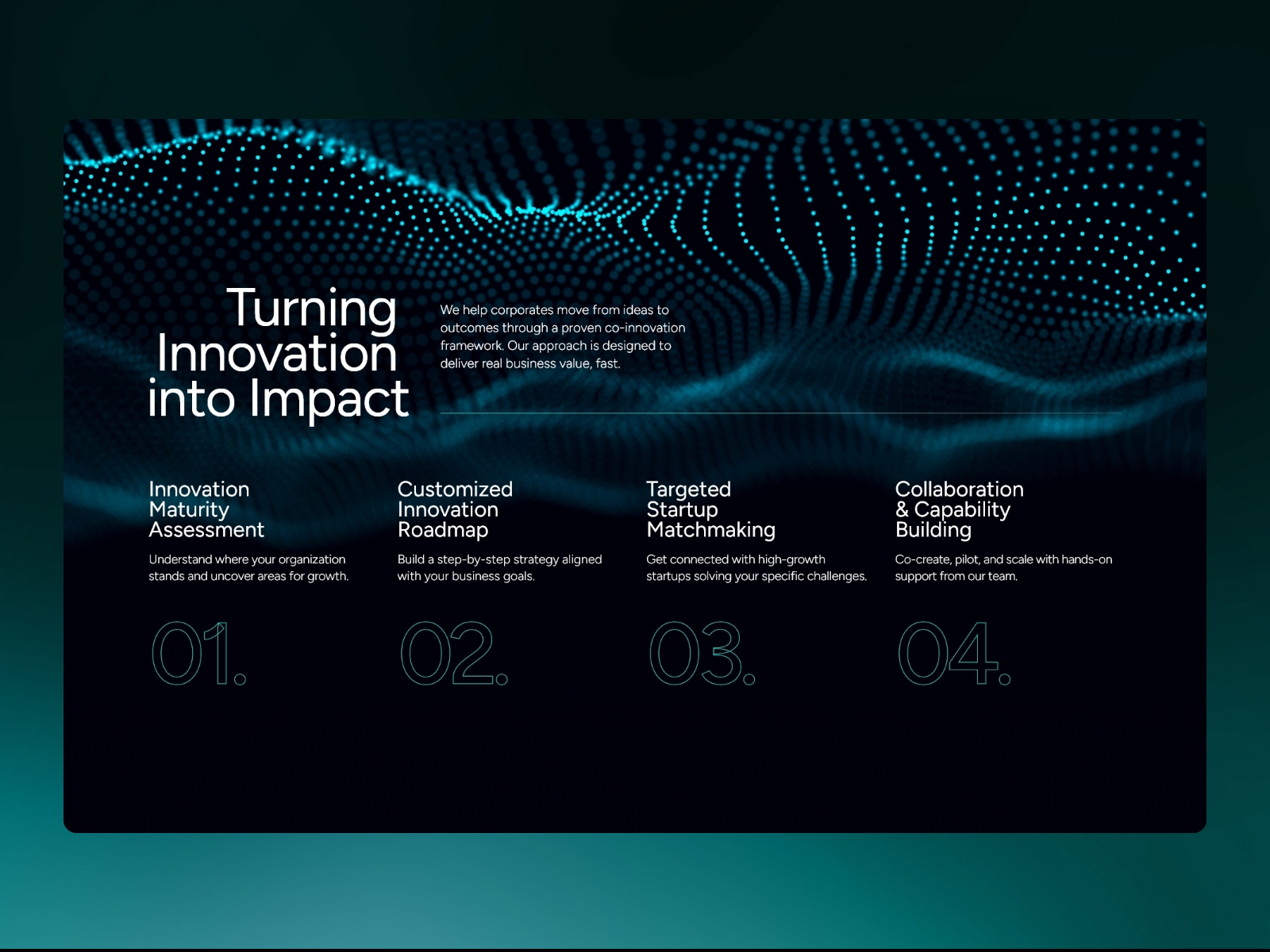 Turning Innovation into Impact

We help corporates move from ideas to outcomes through a proven co-innovation framework. Our approach is designed to deliver real business value, fast.

Innovation Maturity Assessment

Understand where your organization stands and uncover areas for growth.

01.

Customized Innovation Roadmap

Build a step-by-step strategy aligned with your business goals.

02.

Targeted Startup Matchmaking

Get connected with high-growth startups solving your specific challenges.

03.

Collaboration & Capability Building

Co-create, pilot, and scale with hands-on support from our team.

04.